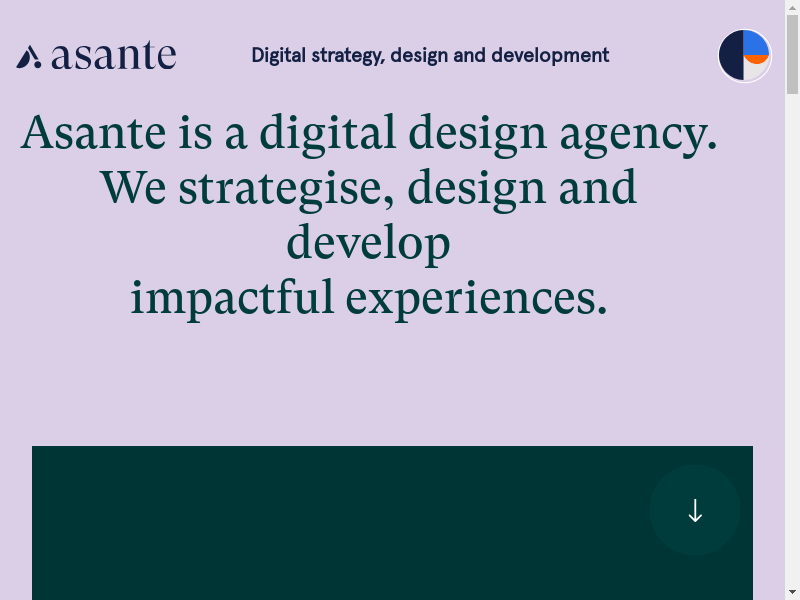 asante

Digital strategy, design and development

Asante is a digital design agency. We strategise, design and develop impactful experiences.

↓